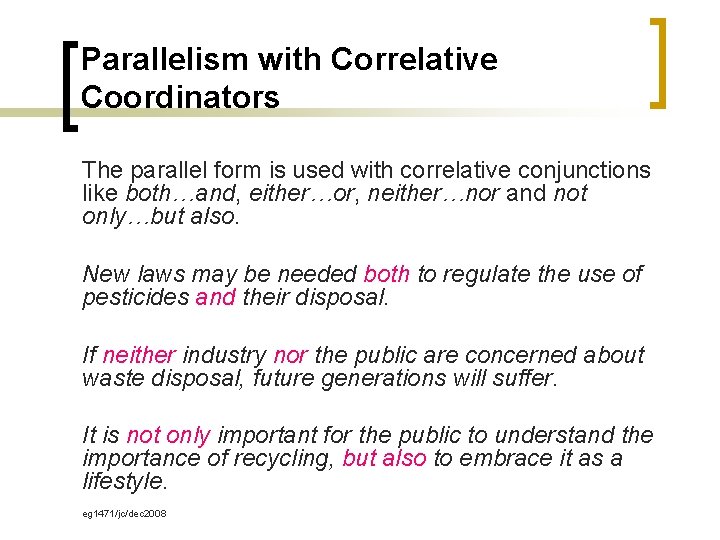 Parallelism with Correlative Coordinators

The parallel form is used with correlative conjunctions like both…and, either…or, neither…nor and not only…but also.

New laws may be needed both to regulate the use of pesticides and their disposal.

If neither industry nor the public are concerned about waste disposal, future generations will suffer.

It is not only important for the public to understand the importance of recycling, but also to embrace it as a lifestyle.

eg1471/jc/dec2008